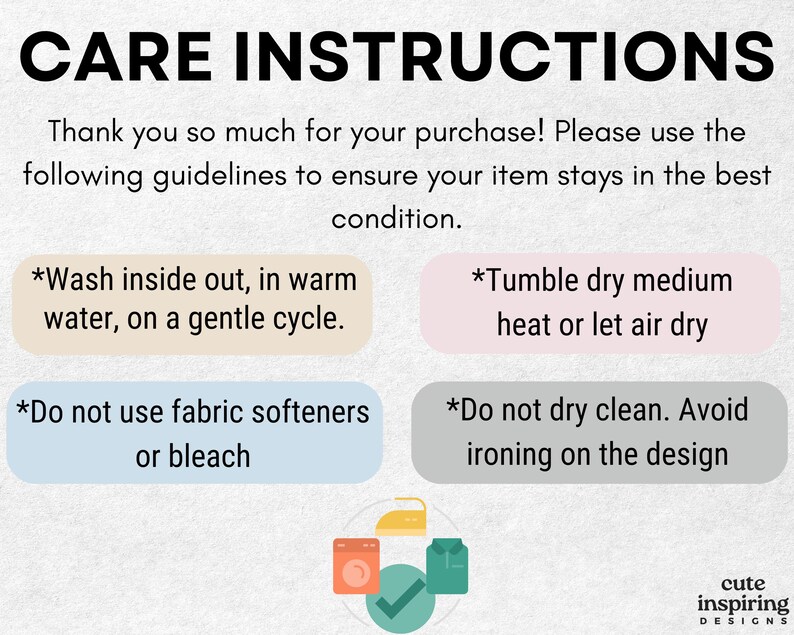 CARE INSTRUCTIONS

Thank you so much for your purchase! Please use the following guidelines to ensure your item stays in the best condition.

*Wash inside out, in warm water, on a gentle cycle.

*Tumble dry medium heat or let air dry

*Do not use fabric softeners or bleach

*Do not dry clean. Avoid ironing on the design

cute
inspiring
DESIGNS